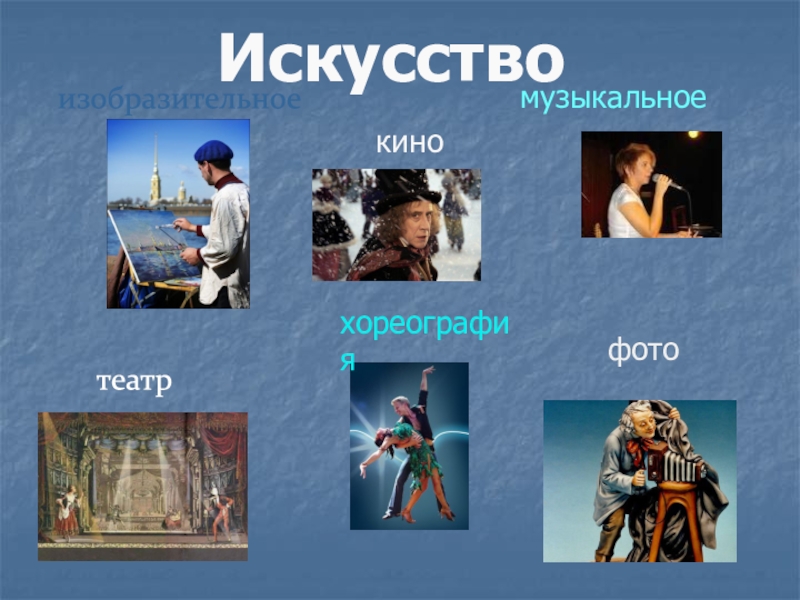 Искусство

изобразительное

музыкальное

кино

хореография

фото

театр